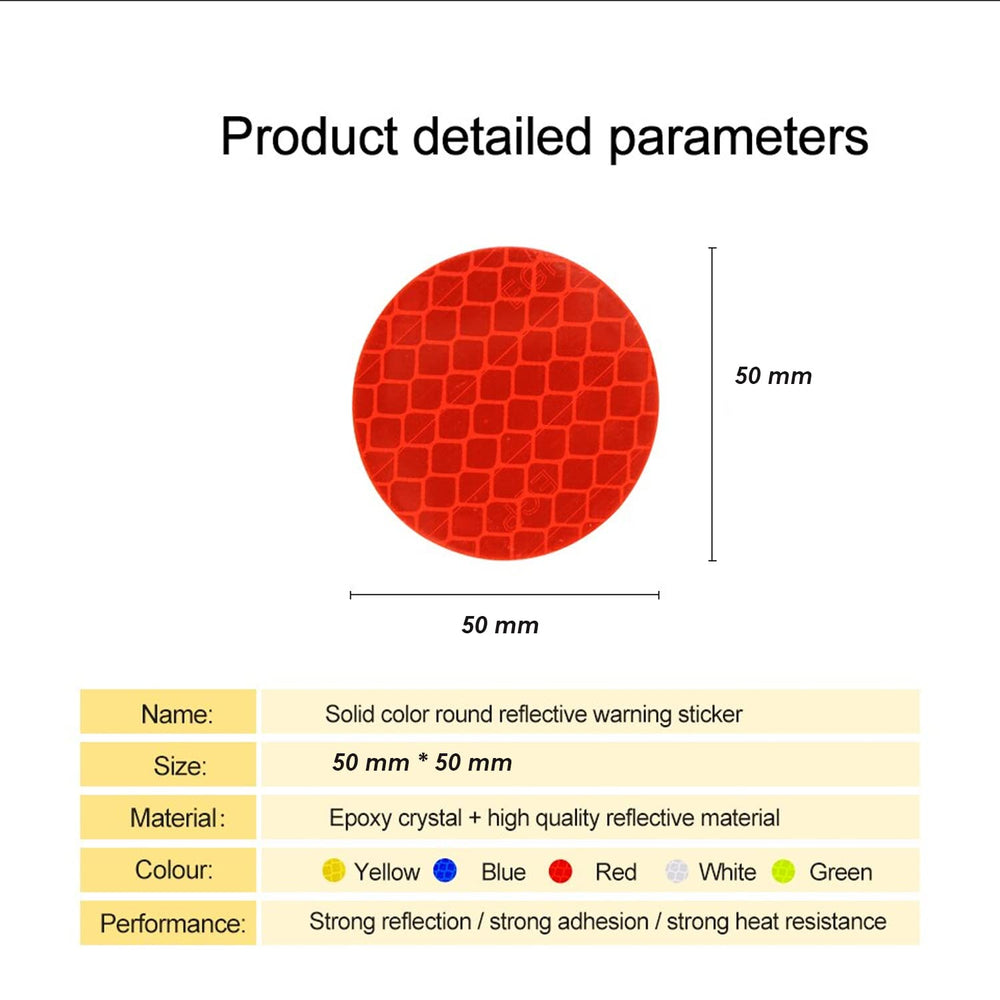 Product detailed parameters

50 mm

50 mm

Name:
Solid color round reflective warning sticker

Size:
50 mm * 50 mm

Material:
Epoxy crystal + high quality reflective material

Colour:
Yellow Blue Red White Green

Performance:
Strong reflection / strong adhesion / strong heat resistance